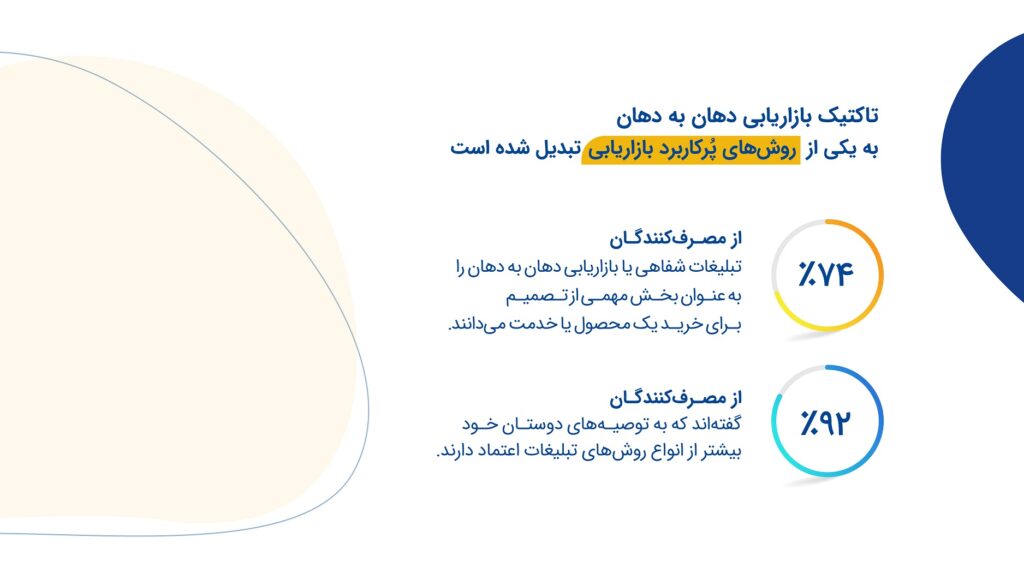 تاکتیک بازاریابی دهان به دهان
به یکی از روش‌های پُرکاربرد بازاریابی تبدیل شده است

٪۷۴

از مصرف‌کنندگان
تبلیغات شفاهی یا بازاریابی دهان به دهان را به عنوان بخش مهمی از تصمیم برای خرید یک محصول یا خدمت می‌دانند.

٪۹۲

از مصرف‌کنندگان
گفته‌اند که به توصیه‌های دوستان خود بیشتر از انواع روش‌های تبلیغات اعتماد دارند.